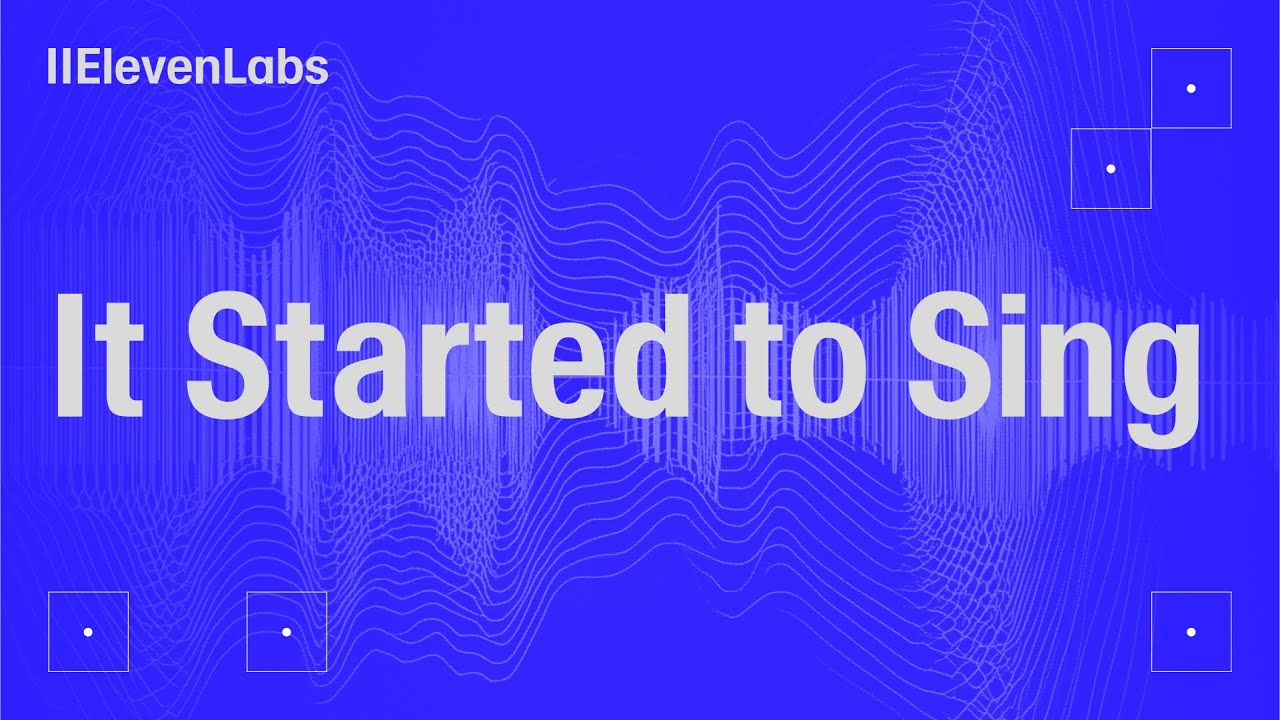 IIElevenLabs

It Started to Sing